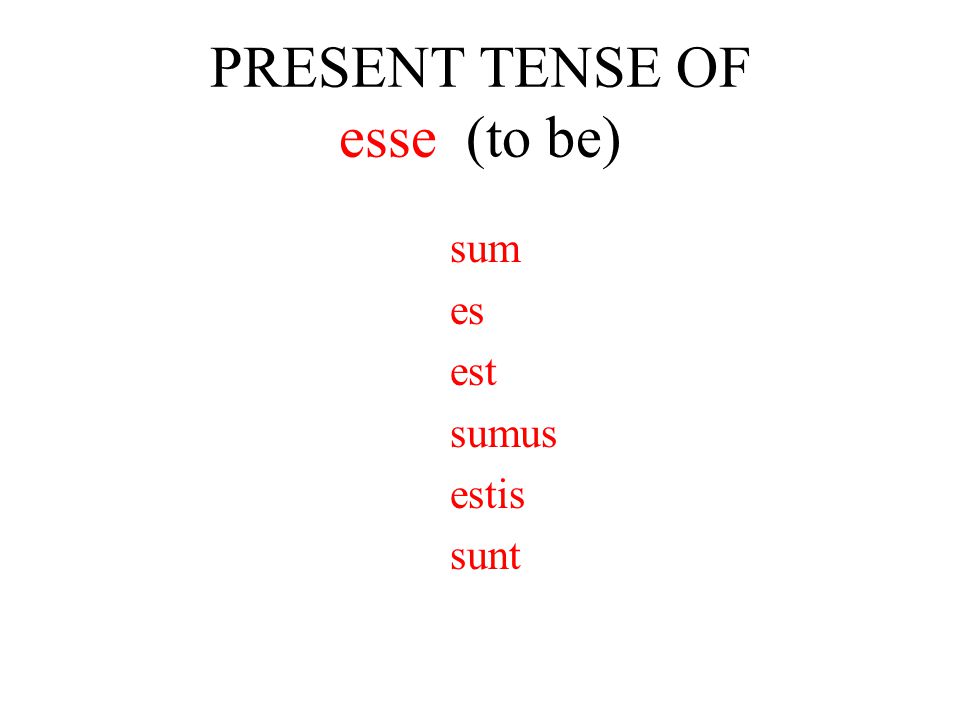 PRESENT TENSE OF
esse (to be)

sum
es
est
sumus
estis
sunt